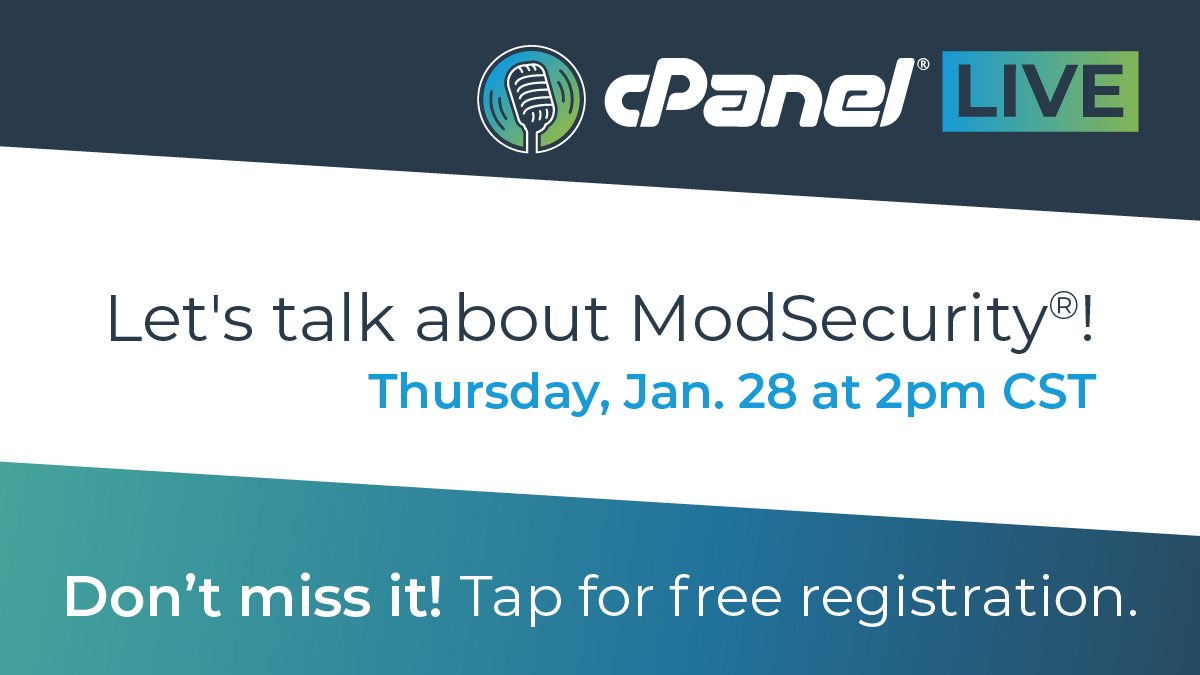 cPanel® LIVE

Let's talk about ModSecurity®!

Thursday, Jan. 28 at 2pm CST

Don’t miss it! Tap for free registration.